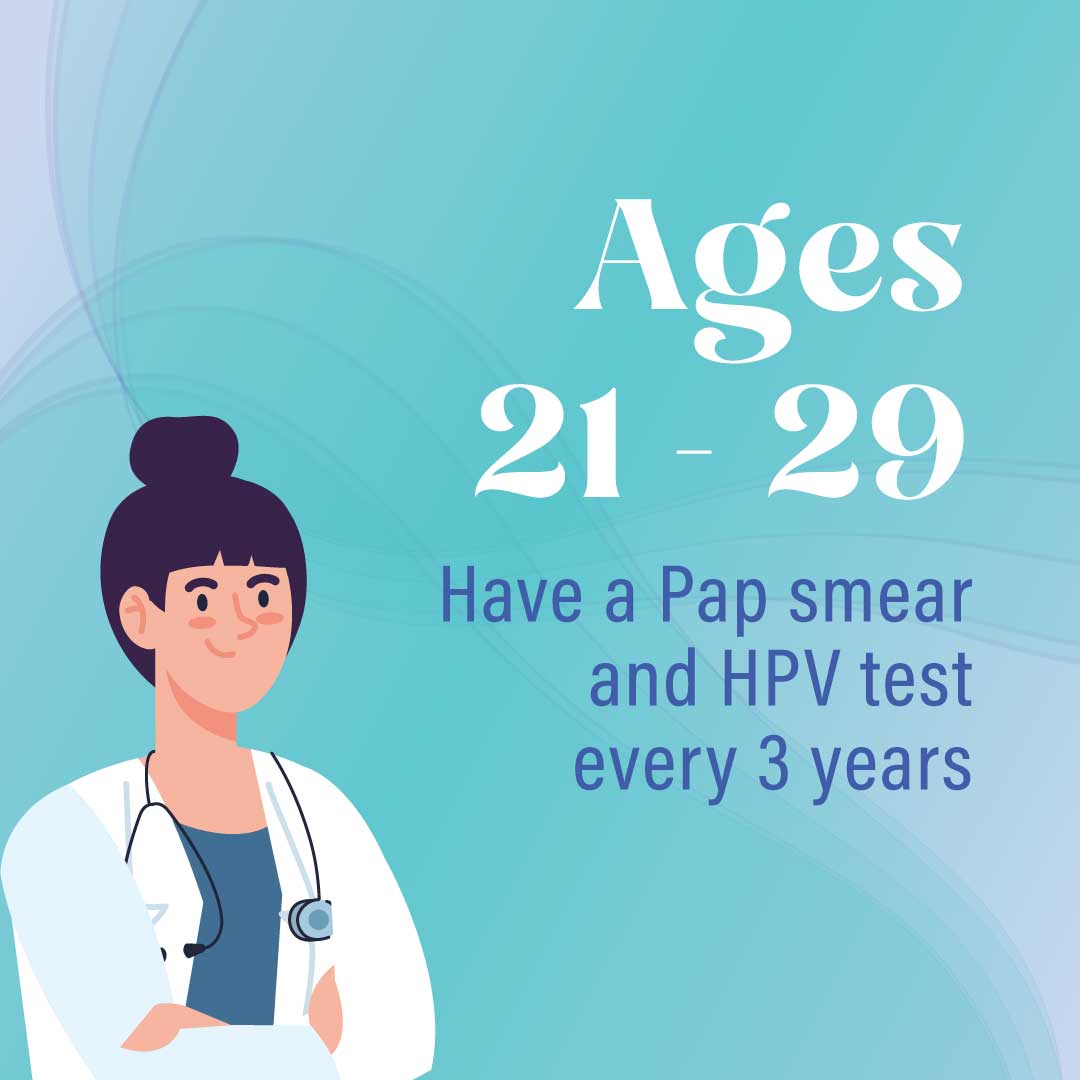 Ages
21 - 29

Have a Pap smear and HPV test every 3 years